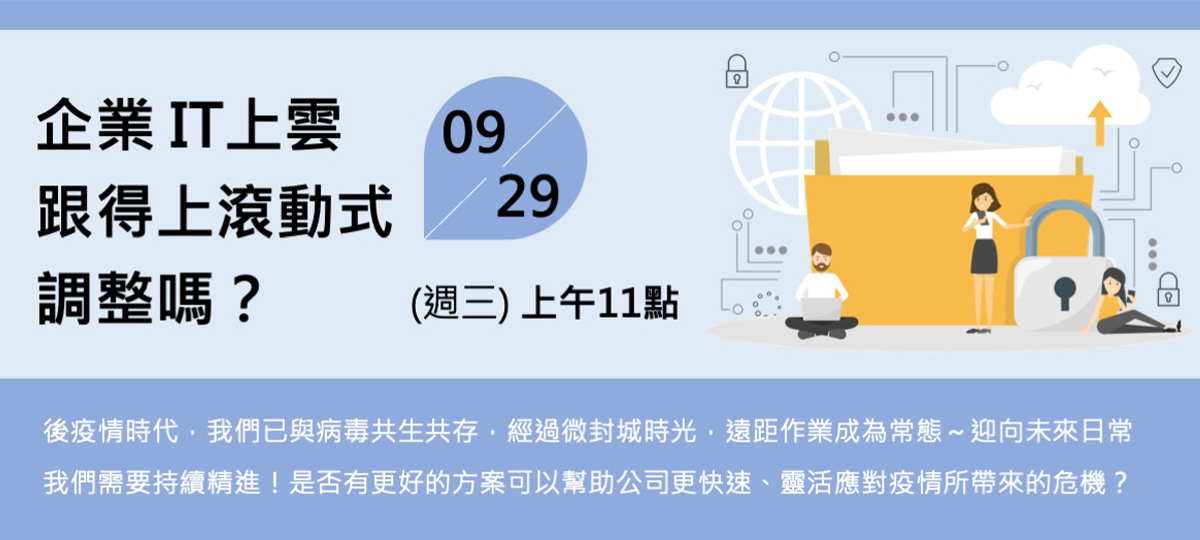 企業 IT上雲
跟得上滾動式
調整嗎？

09
29

(週三) 上午11點

後疫情時代，我們已與病毒共生共存，經過微封城時光，遠距作業成為常態～迎向未來日常
我們需要持續精進！是否有更好的方案可以幫助公司更快速、靈活應對疫情所帶來的危機？